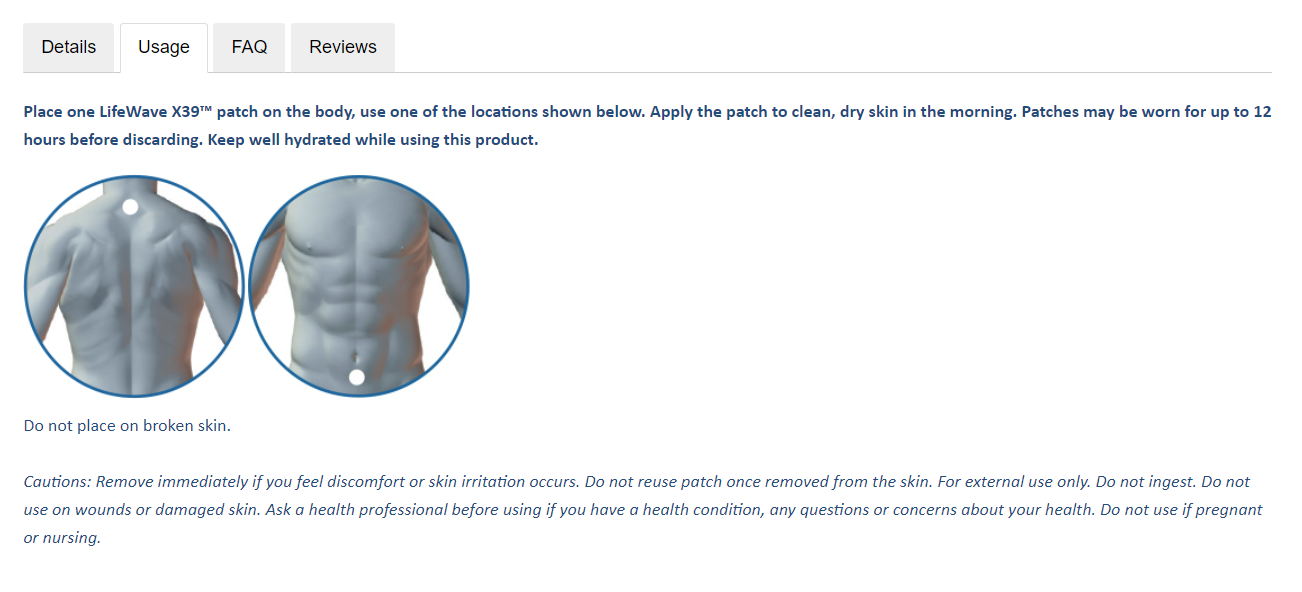 Details Usage FAQ Reviews

Place one LifeWave X39™ patch on the body, use one of the locations shown below. Apply the patch to clean, dry skin in the morning. Patches may be worn for up to 12 hours before discarding. Keep well hydrated while using this product.

Do not place on broken skin.

Cautions: Remove immediately if you feel discomfort or skin irritation occurs. Do not reuse patch once removed from the skin. For external use only. Do not ingest. Do not use on wounds or damaged skin. Ask a health professional before using if you have a health condition, any questions or concerns about your health. Do not use if pregnant or nursing.